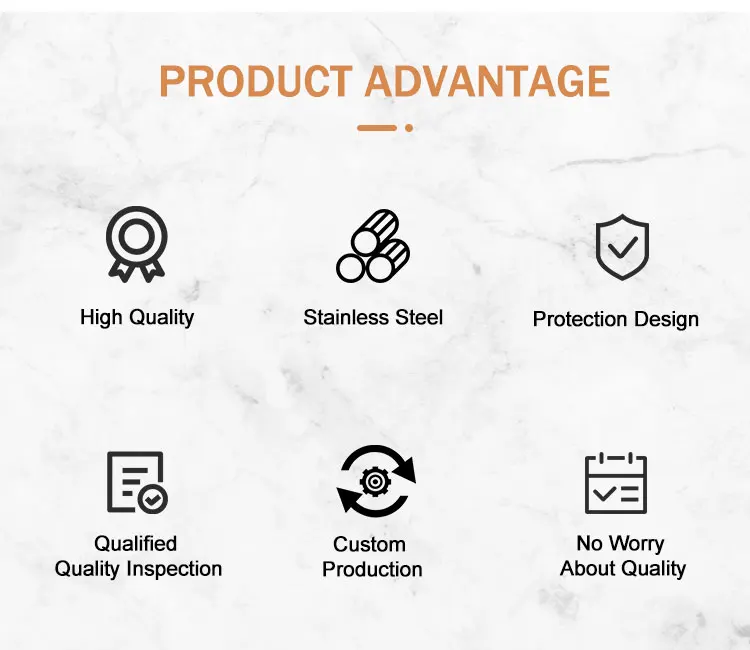 PRODUCT ADVANTAGE

High Quality

Stainless Steel

Protection Design

Qualified
Quality Inspection

Custom
Production

No Worry
About Quality